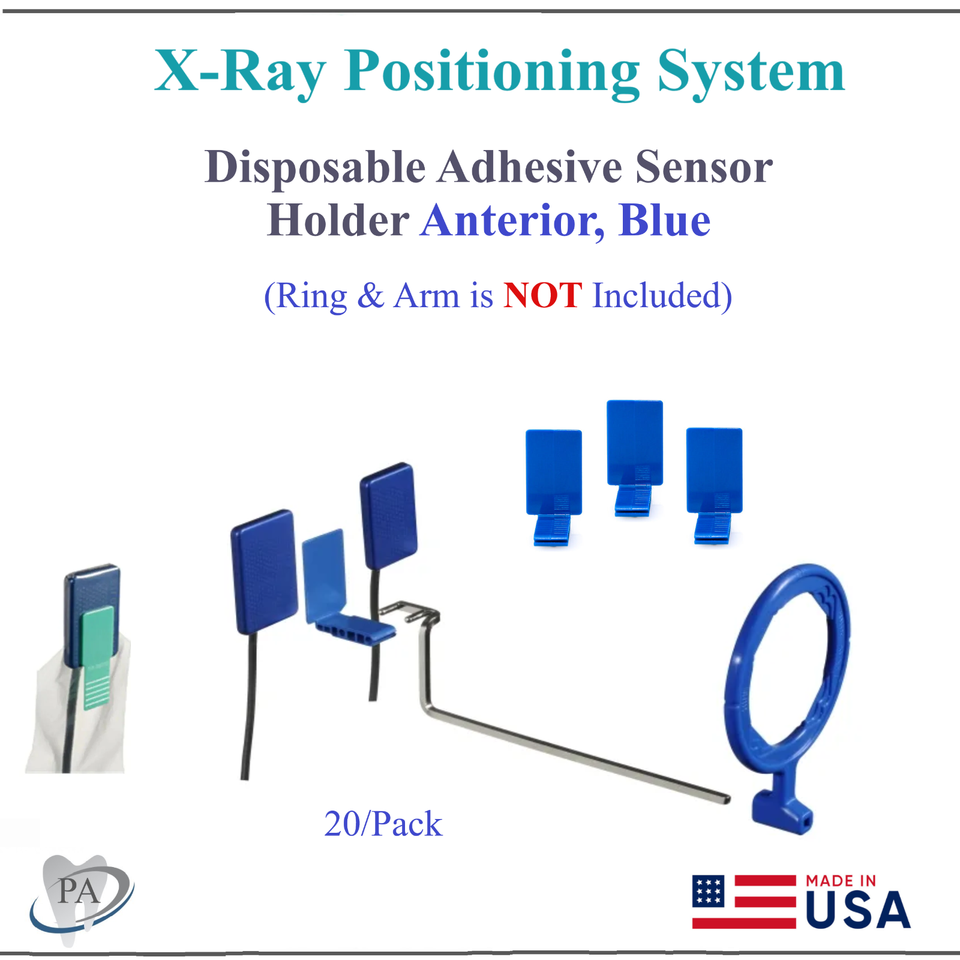 X-Ray Positioning System

Disposable Adhesive Sensor Holder Anterior, Blue

(Ring & Arm is NOT Included)

20/Pack

PA

MADE IN USA